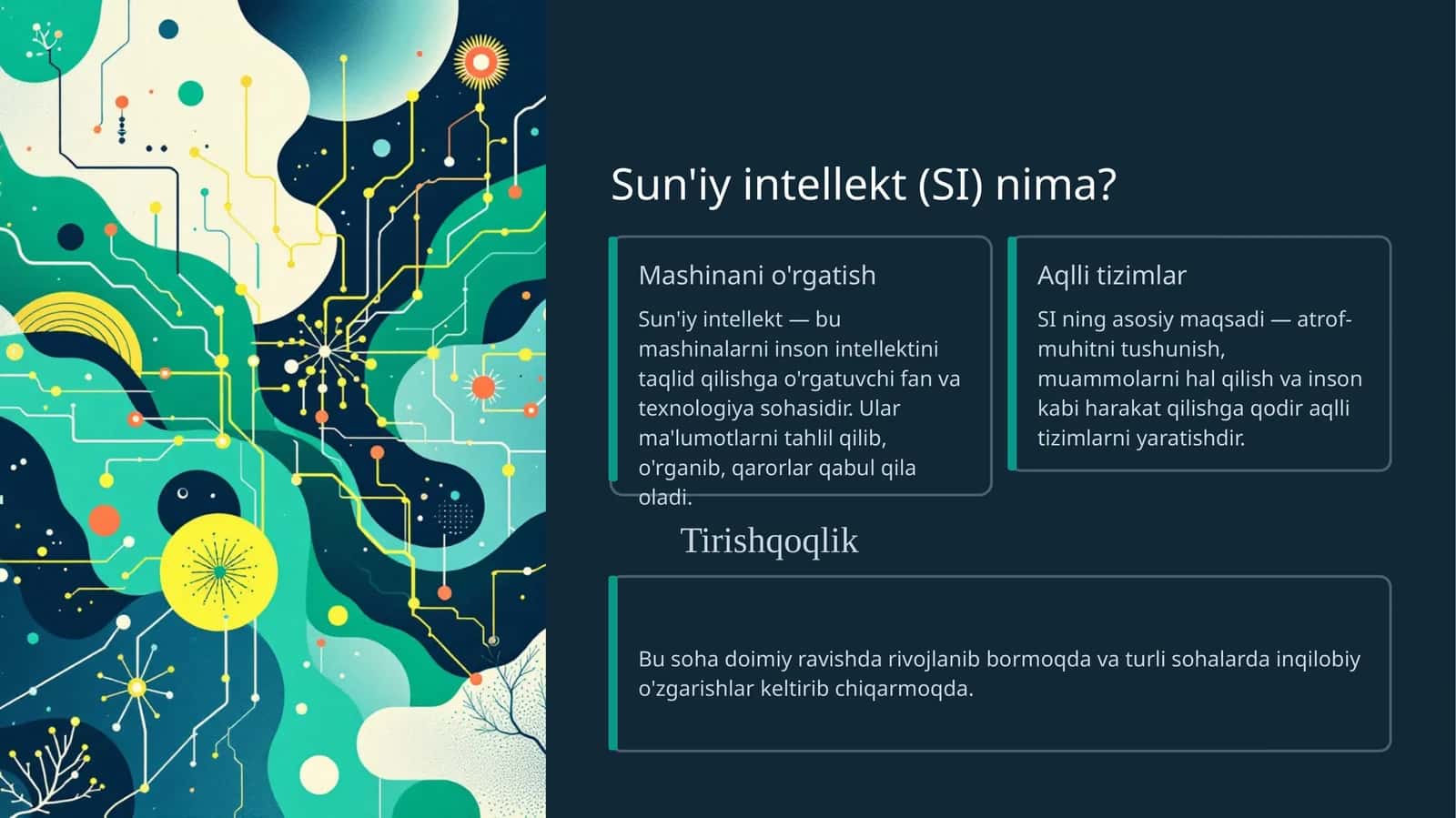 Sun'iy intellekt (SI) nima?

Mashinani o'rgatish

Sun'iy intellekt — bu mashinalarni inson intellektini taqlid qilishga o'rgatuvchi fan va texnologiya sohasidir. Ular ma'lumotlarni tahlil qilib, o'rganib, qarorlar qabul qila oladi.

Aqlli tizimlar

SI ning asosiy maqsadi — atrof-muhitni tushunish, muammolarni hal qilish va inson kabi harakat qilishga qodir aqlli tizimlarni yaratishdir.

Tirishqoqlik

Bu soha doimiy ravishda rivojlanib bormoqda va turli sohalarda inqilobiy o'zgarishlar keltirib chiqarmoqda.